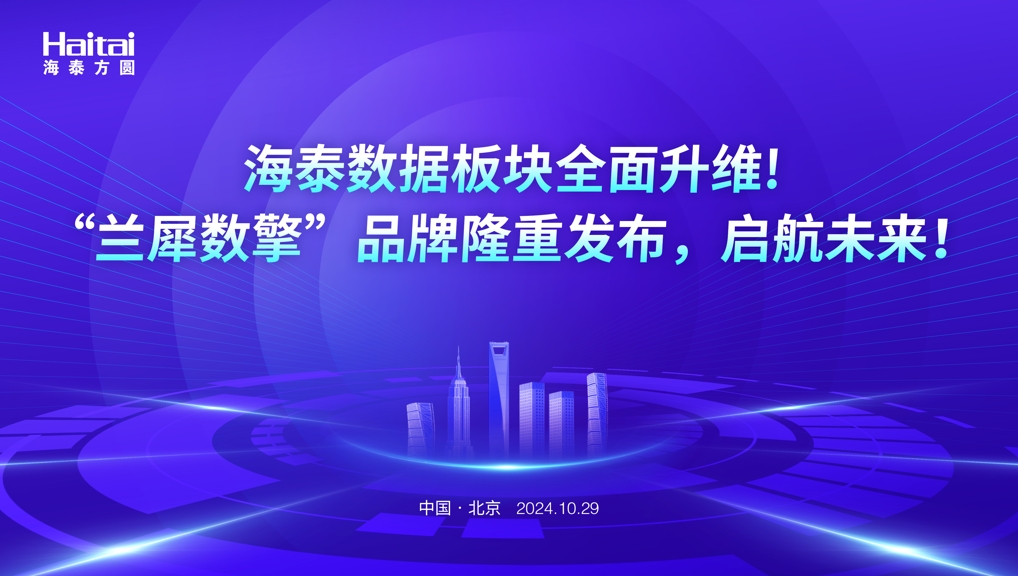 Haitai
海泰方圆

海泰数据板块全面升维!
“兰犀数擎”品牌隆重发布，启航未来!

中国 · 北京 2024.10.29